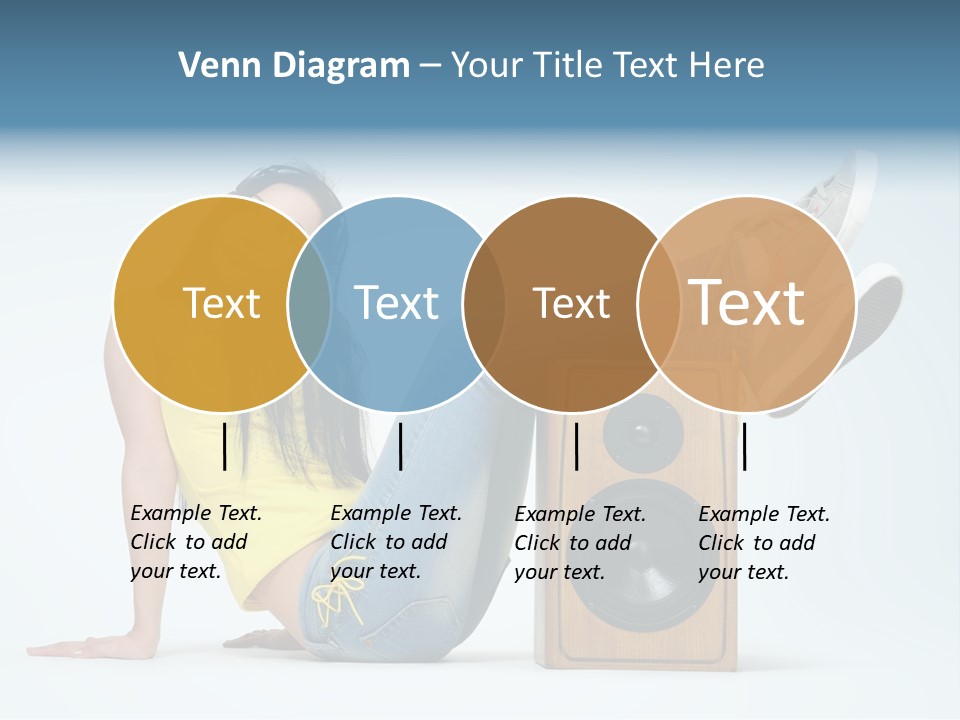 Venn Diagram – Your Title Text Here

Text

Text

Text

Text

Example Text. Click to add your text.

Example Text. Click to add your text.

Example Text. Click to add your text.

Example Text. Click to add your text.